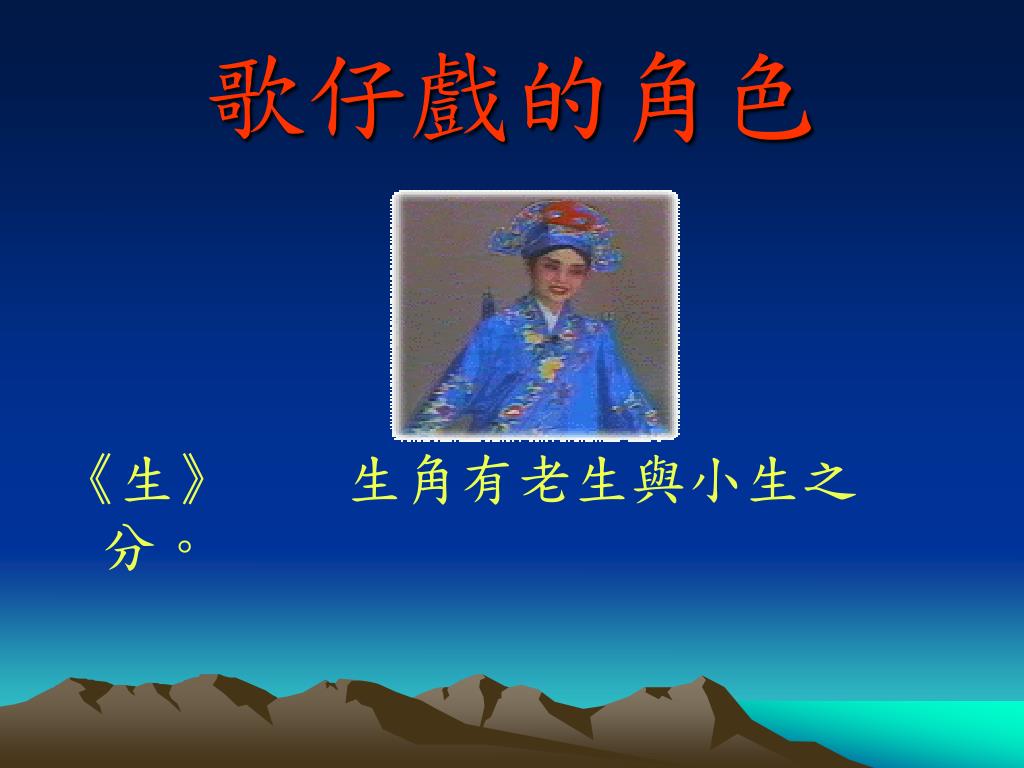 歌仔戲的角色

《生》　　生角有老生與小生之分。